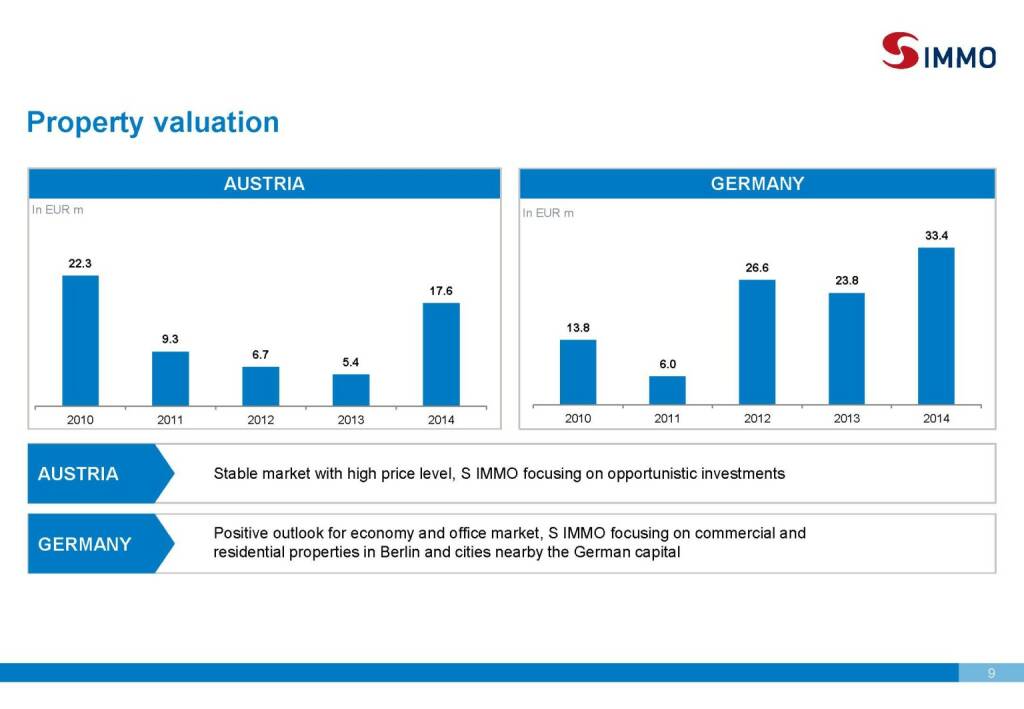 S IMMO

Property valuation

AUSTRIA

In EUR m

22.3
9.3
6.7
5.4
17.6

2010 2011 2012 2013 2014

GERMANY

In EUR m

13.8
6.0
26.6
23.8
33.4

2010 2011 2012 2013 2014

AUSTRIA

Stable market with high price level, S IMMO focusing on opportunistic investments

GERMANY

Positive outlook for economy and office market, S IMMO focusing on commercial and residential properties in Berlin and cities nearby the German capital

9